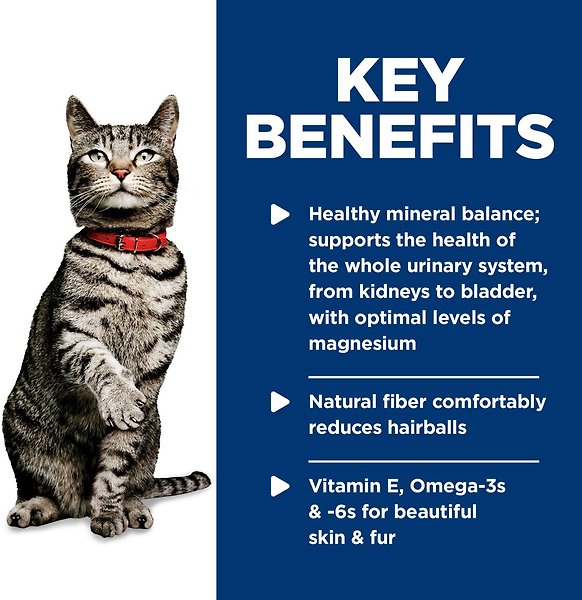 KEY BENEFITS

Healthy mineral balance; supports the health of the whole urinary system, from kidneys to bladder, with optimal levels of magnesium

Natural fiber comfortably reduces hairballs

Vitamin E, Omega-3s & -6s for beautiful skin & fur